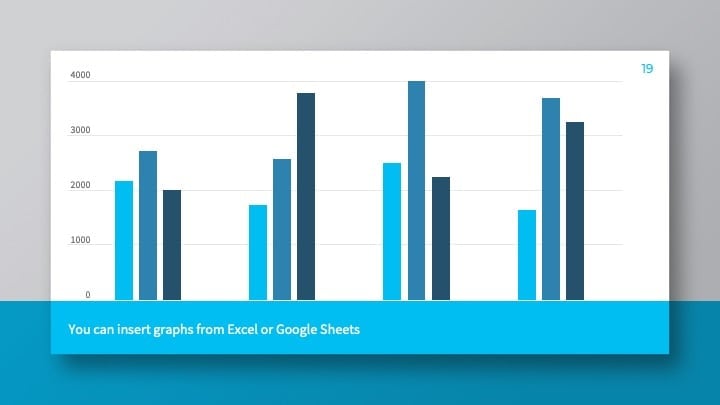 19

4000

3000

2000

1000

0

You can insert graphs from Excel or Google Sheets